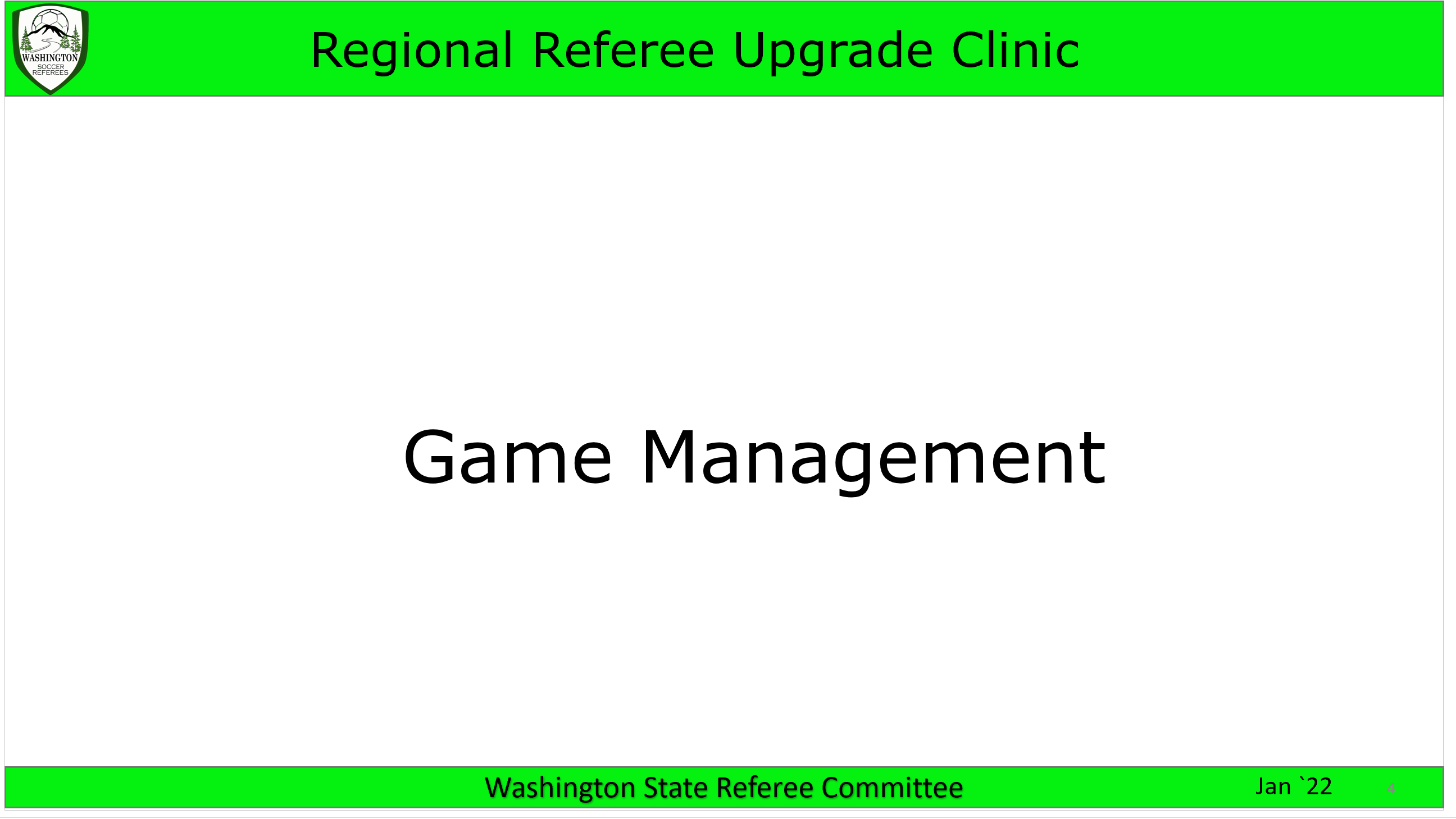 WASHINGTON SOCCER REFEREES

Regional Referee Upgrade Clinic

Game Management

Washington State Referee Committee

Jan `22

4